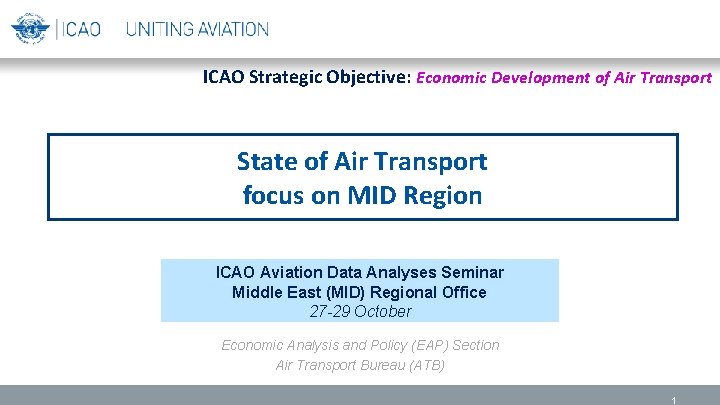 ICAO UNITING AVIATION

ICAO Strategic Objective: Economic Development of Air Transport

State of Air Transport
focus on MID Region

ICAO Aviation Data Analyses Seminar
Middle East (MID) Regional Office
27-29 October

Economic Analysis and Policy (EAP) Section
Air Transport Bureau (ATB)

1